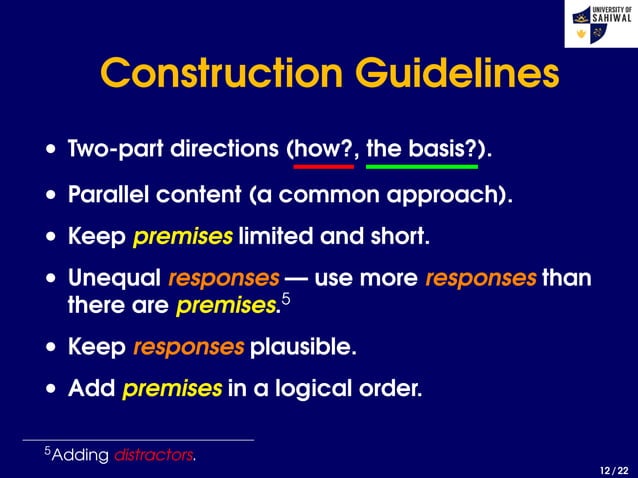 UNIVERSITY OF SAHIWAL

Construction Guidelines

• Two-part directions (how?, the basis?).
• Parallel content (a common approach).
• Keep premises limited and short.
• Unequal responses — use more responses than there are premises.$^5$
• Keep responses plausible.
• Add premises in a logical order.

$^5$Adding distractors.

12 / 22